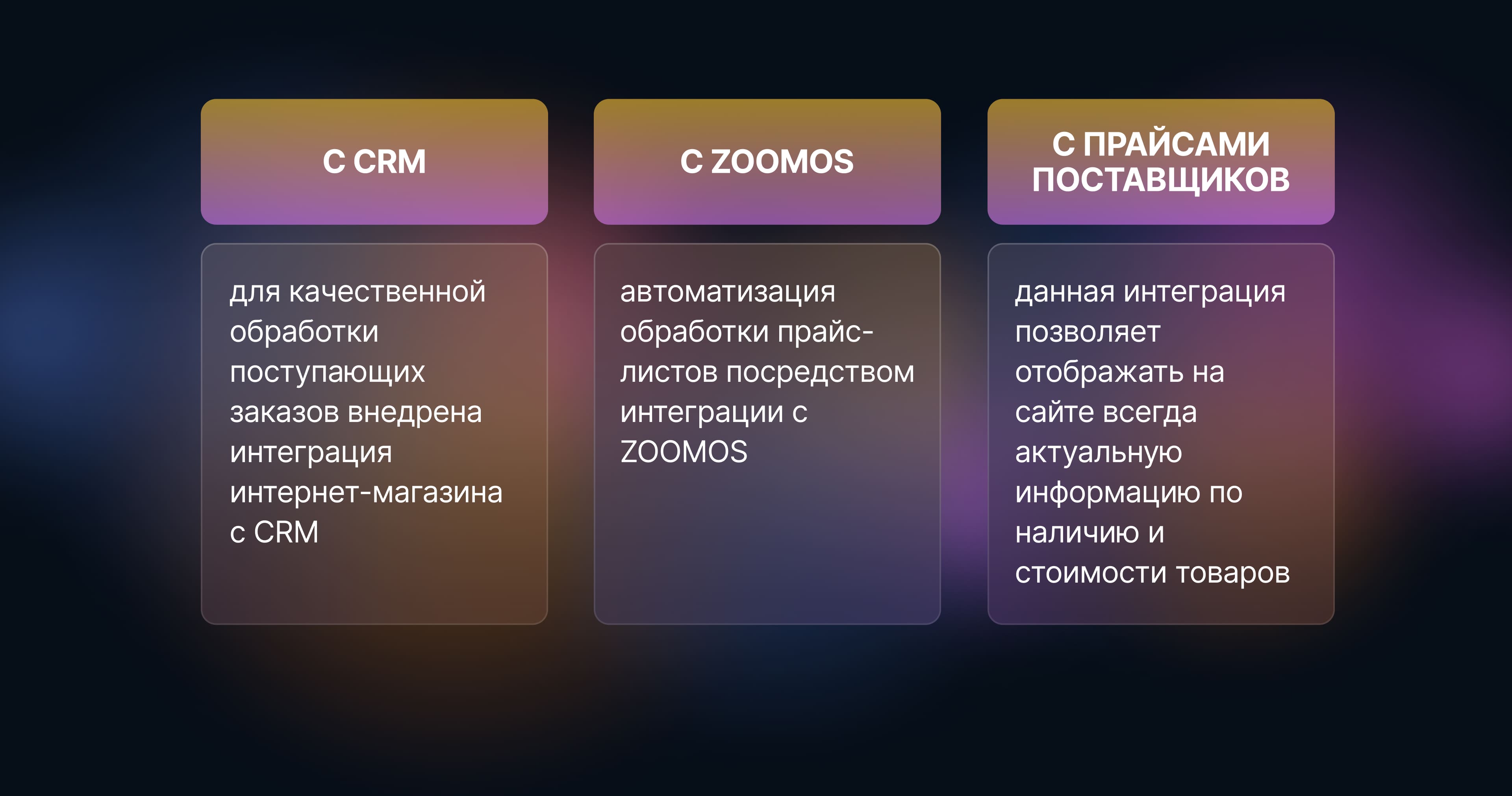 С CRM

для качественной обработки поступающих заказов внедрена интеграция интернет-магазина с CRM

С ZOOMOS

автоматизация обработки прайс-листов посредством интеграции с ZOOMOS

С ПРАЙСАМИ ПОСТАВЩИКОВ

данная интеграция позволяет отображать на сайте всегда актуальную информацию по наличию и стоимости товаров